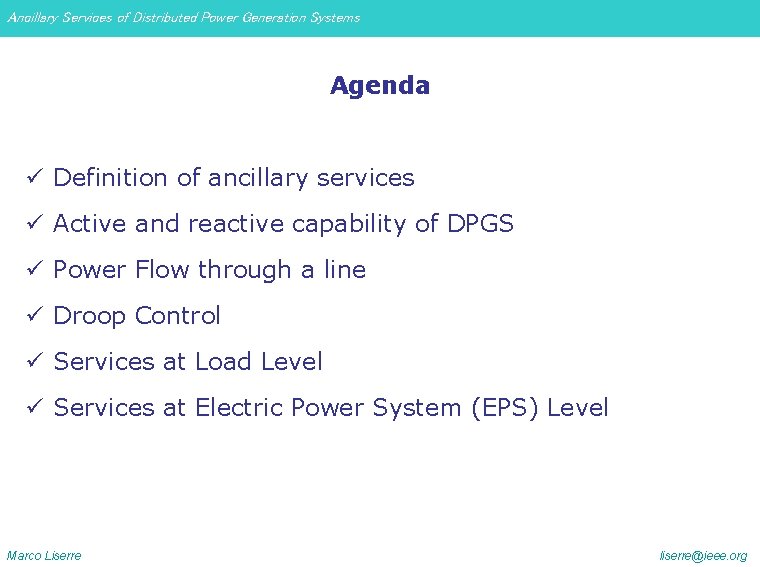 Ancillary Services of Distributed Power Generation Systems

Agenda

✓ Definition of ancillary services

✓ Active and reactive capability of DPGS

✓ Power Flow through a line

✓ Droop Control

✓ Services at Load Level

✓ Services at Electric Power System (EPS) Level

Marco Liserre

liserre@ieee.org